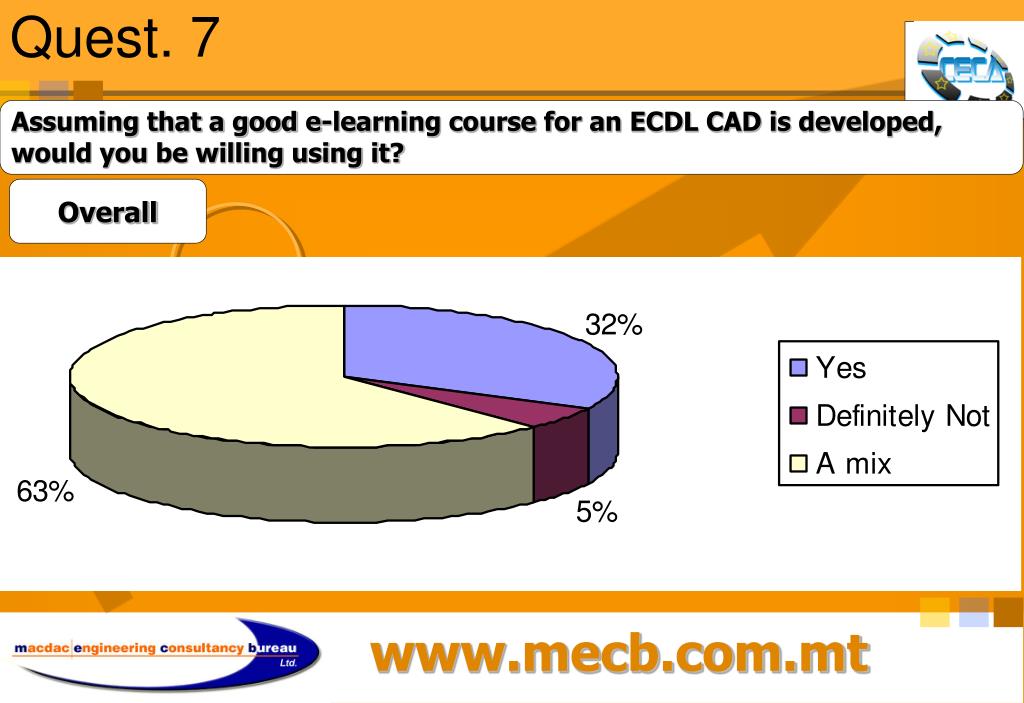 Quest. 7

CECA

Assuming that a good e-learning course for an ECDL CAD is developed, would you be willing using it?

Overall

32%

63%

5%

Yes
Definitely Not
A mix

macdac engineering consultancy bureau Ltd.

www.mecb.com.mt